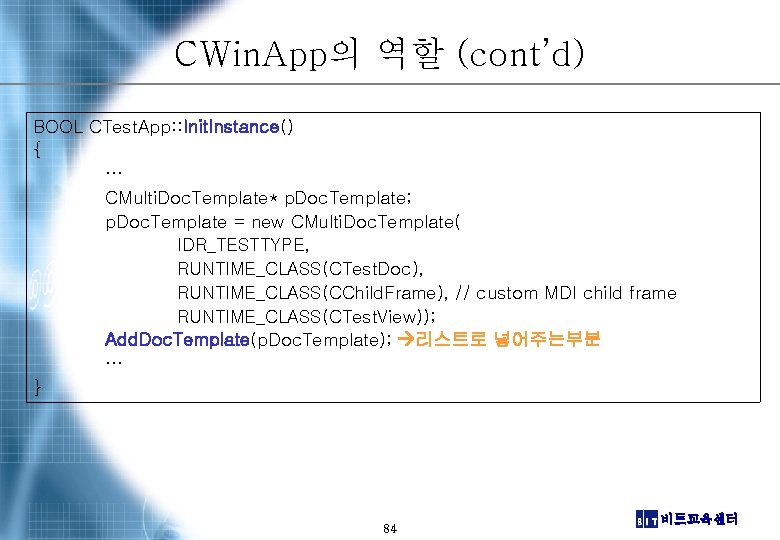 CWinApp의 역할 (cont'd)

BOOL CTestApp::InitInstance()
{
…
CMultiDocTemplate* pDocTemplate;
pDocTemplate = new CMultiDocTemplate(
IDR_TESTTYPE,
RUNTIME_CLASS(CTestDoc),
RUNTIME_CLASS(CChildFrame), // custom MDI child frame
RUNTIME_CLASS(CTestView));
AddDocTemplate(pDocTemplate); →리스트로 넣어주는부분
…
}

84

BIT 비트교육센터